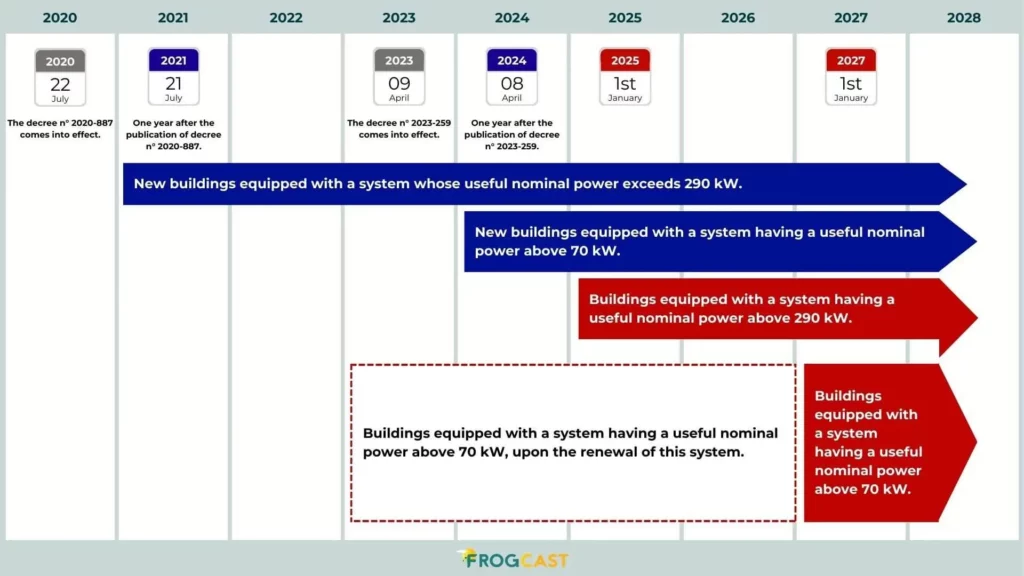 2020 2021 2022 2023 2024 2025 2026 2027 2028

2020
22
July
The decree n° 2020-887 comes into effect.

2021
21
July
One year after the publication of decree n° 2020-887.

2023
09
April
The decree n° 2023-259 comes into effect.

2024
08
April
One year after the publication of decree n° 2023-259.

2025
1st
January

2027
1st
January

New buildings equipped with a system whose useful nominal power exceeds 290 kW.

New buildings equipped with a system having a useful nominal power above 70 kW.

Buildings equipped with a system having a useful nominal power above 290 kW.

Buildings equipped with a system having a useful nominal power above 70 kW, upon the renewal of this system.

Buildings equipped with a system having a useful nominal power above 70 kW.

FROGCAST